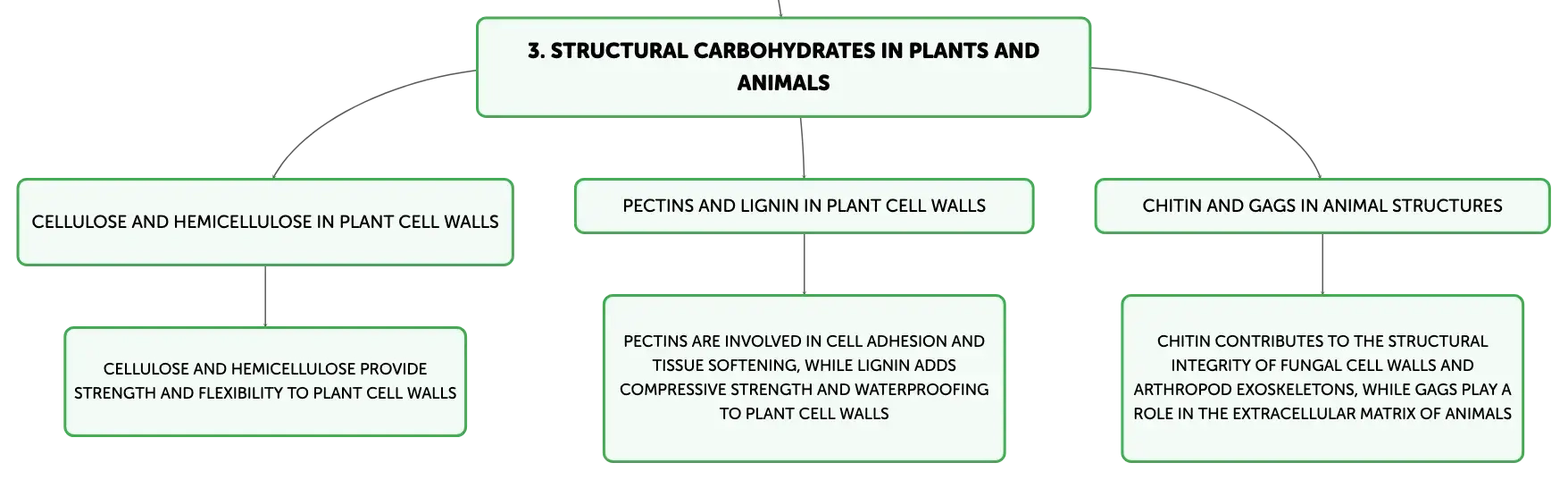 3. STRUCTURAL CARBOHYDRATES IN PLANTS AND ANIMALS

CELLULOSE AND HEMICELLULOSE IN PLANT CELL WALLS

CELLULOSE AND HEMICELLULOSE PROVIDE STRENGTH AND FLEXIBILITY TO PLANT CELL WALLS

PECTINS AND LIGNIN IN PLANT CELL WALLS

PECTINS ARE INVOLVED IN CELL ADHESION AND TISSUE SOFTENING, WHILE LIGNIN ADDS COMPRESSIVE STRENGTH AND WATERPROOFING TO PLANT CELL WALLS

CHITIN AND GAGS IN ANIMAL STRUCTURES

CHITIN CONTRIBUTES TO THE STRUCTURAL INTEGRITY OF FUNGAL CELL WALLS AND ARTHROPOD EXOSKELETONS, WHILE GAGS PLAY A ROLE IN THE EXTRACELLULAR MATRIX OF ANIMALS